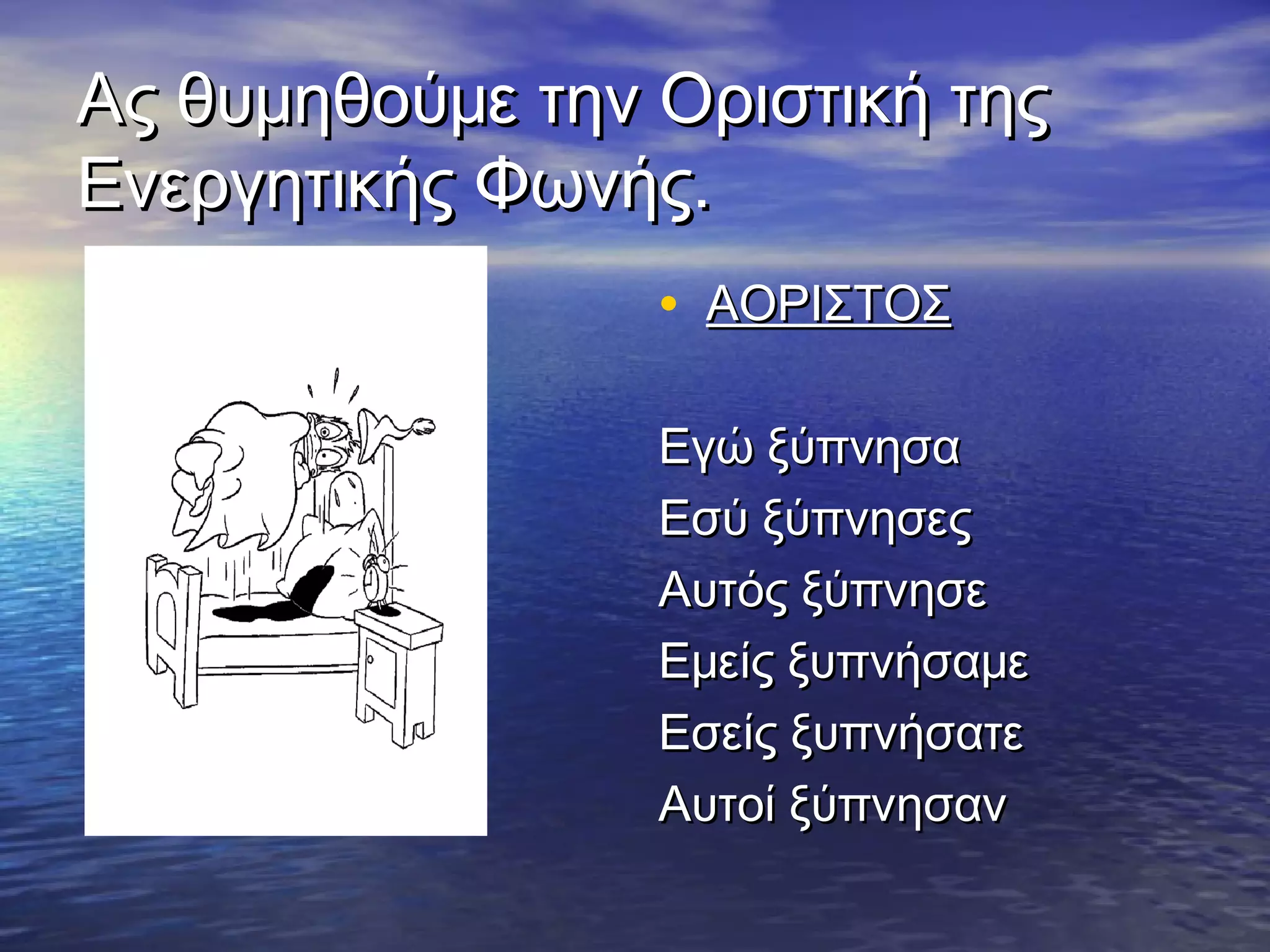 Ας θυμηθούμε την Οριστική της Ενεργητικής Φωνής.

• ΑΟΡΙΣΤΟΣ

Εγώ ξύπνησα
Εσύ ξύπνησες
Αυτός ξύπνησε
Εμείς ξυπνήσαμε
Εσείς ξυπνήσατε
Αυτοί ξύπνησαν